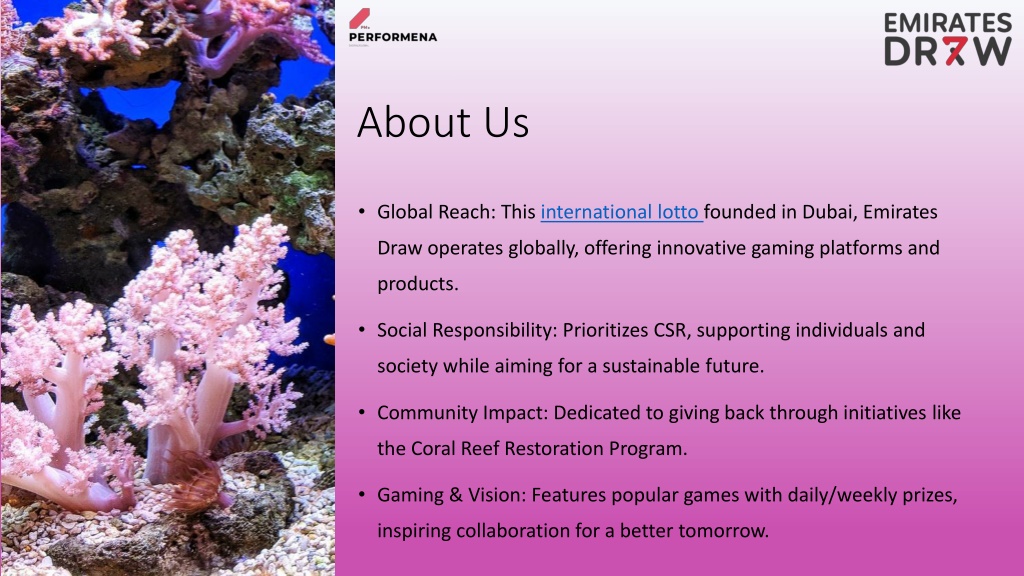 PERFORMENA

EMIRATES DR7W

About Us

• Global Reach: This international lotto founded in Dubai, Emirates Draw operates globally, offering innovative gaming platforms and products.

• Social Responsibility: Prioritizes CSR, supporting individuals and society while aiming for a sustainable future.

• Community Impact: Dedicated to giving back through initiatives like the Coral Reef Restoration Program.

• Gaming & Vision: Features popular games with daily/weekly prizes, inspiring collaboration for a better tomorrow.